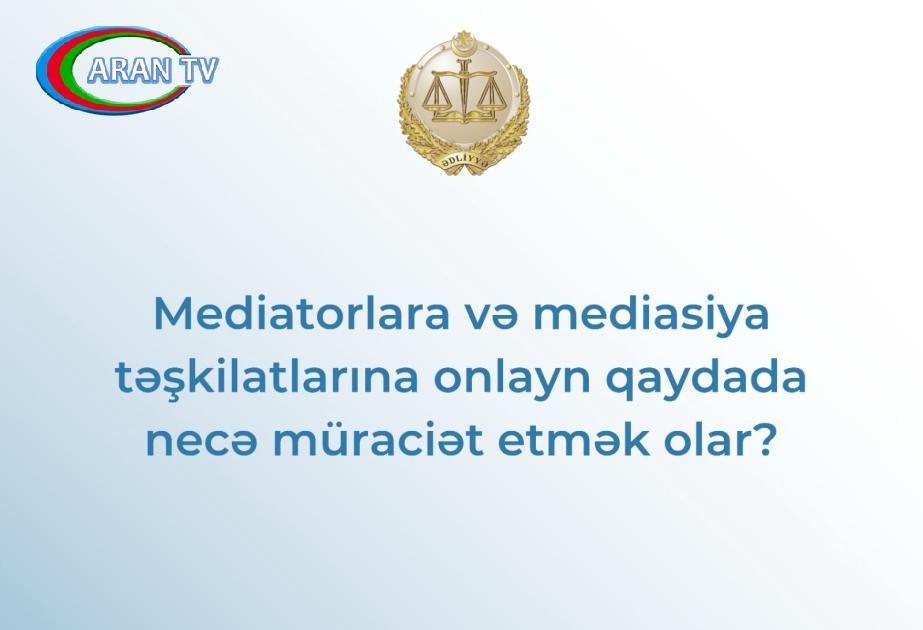 ARAN TV

ƏDLİYYƏ

Mediatorlara və mediasiya təşkilatlarına onlayn qaydada necə müraciət etmək olar?